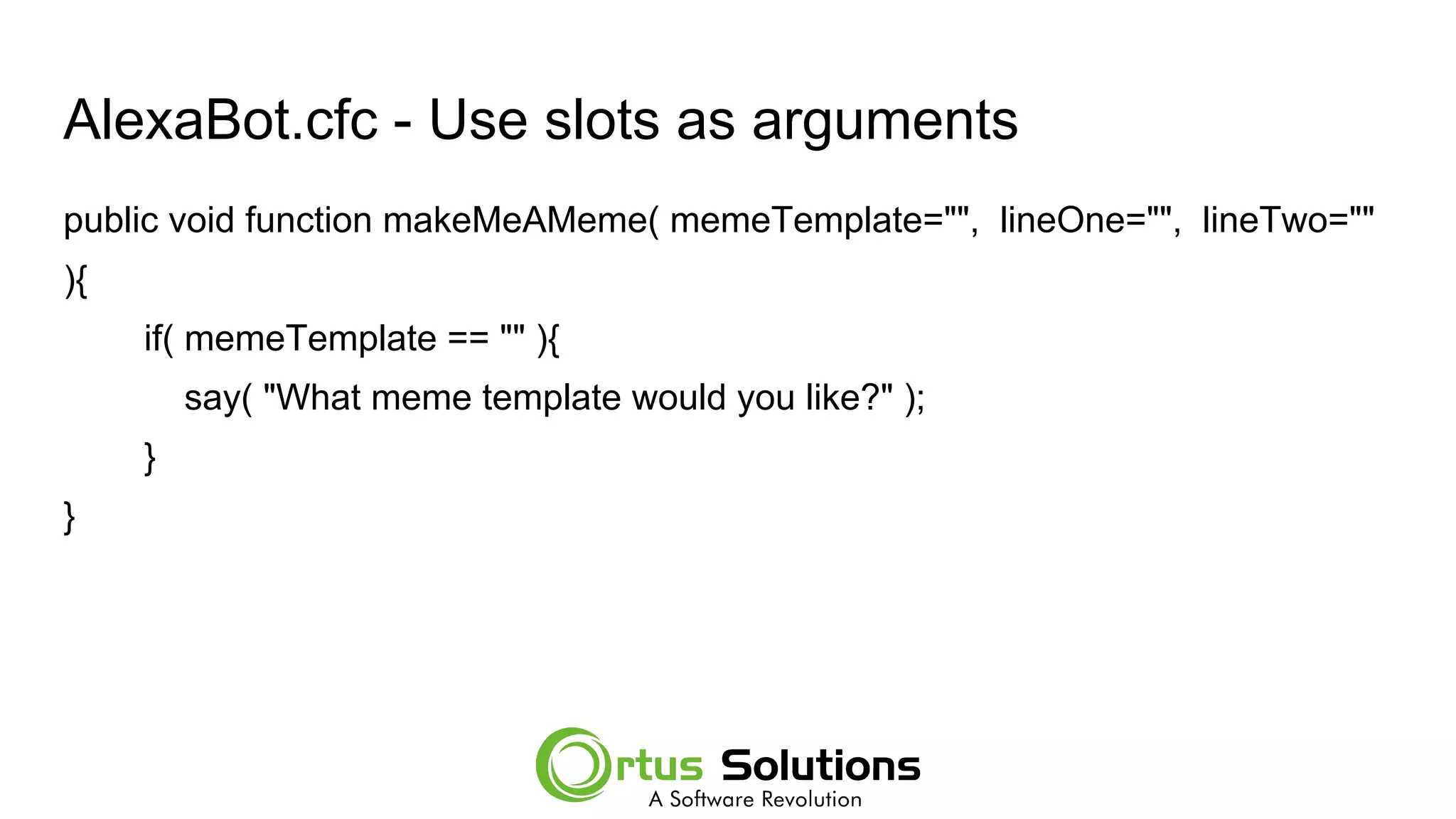 AlexaBot.cfc - Use slots as arguments

public void function makeMeAMeme( memeTemplate="", lineOne="", lineTwo="" ){
if( memeTemplate == "" ){
say( "What meme template would you like?" );
}
}

Ortus Solutions
A Software Revolution